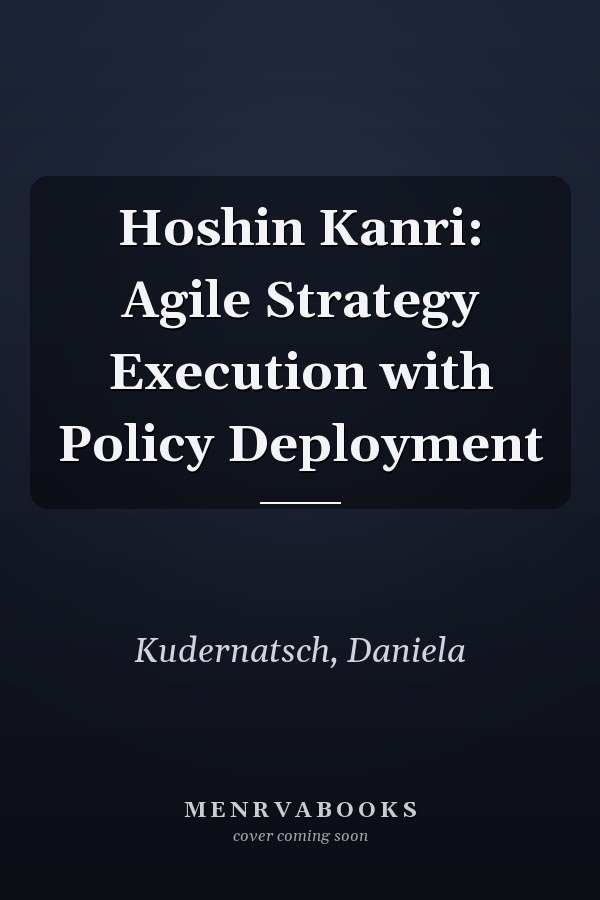 Hoshin Kanri: Agile Strategy Execution with Policy Deployment

Kudernatsch, Daniela

MENRVABOOKS
cover coming soon